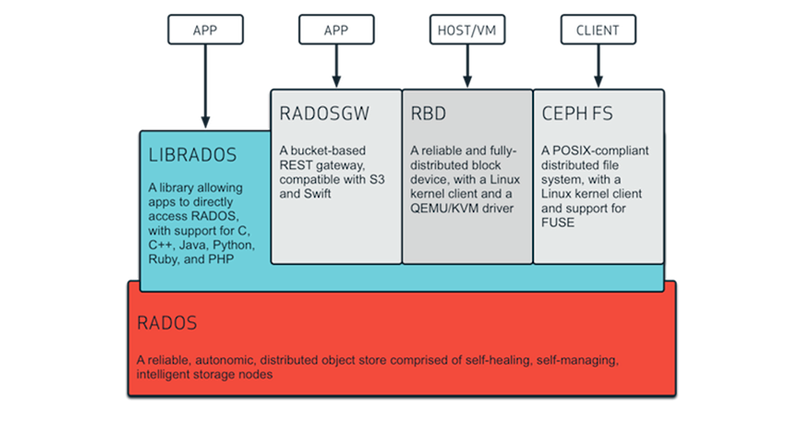 APP

APP

HOST/VM

CLIENT

LIBRADOS

A library allowing apps to directly access RADOS, with support for C, C++, Java, Python, Ruby, and PHP

RADOSGW

A bucket-based REST gateway, compatible with S3 and Swift

RBD

A reliable and fully-distributed block device, with a Linux kernel client and a QEMU/KVM driver

CEPH FS

A POSIX-compliant distributed file system, with a Linux kernel client and support for FUSE

RADOS

A reliable, autonomic, distributed object store comprised of self-healing, self-managing, intelligent storage nodes